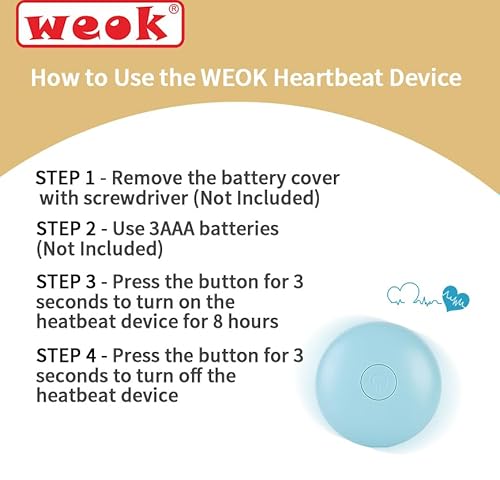 weok®

How to Use the WEOK Heartbeat Device

STEP 1 - Remove the battery cover with screwdriver (Not Included)

STEP 2 - Use 3AAA batteries (Not Included)

STEP 3 - Press the button for 3 seconds to turn on the heatbeat device for 8 hours

STEP 4 - Press the button for 3 seconds to turn off the heatbeat device